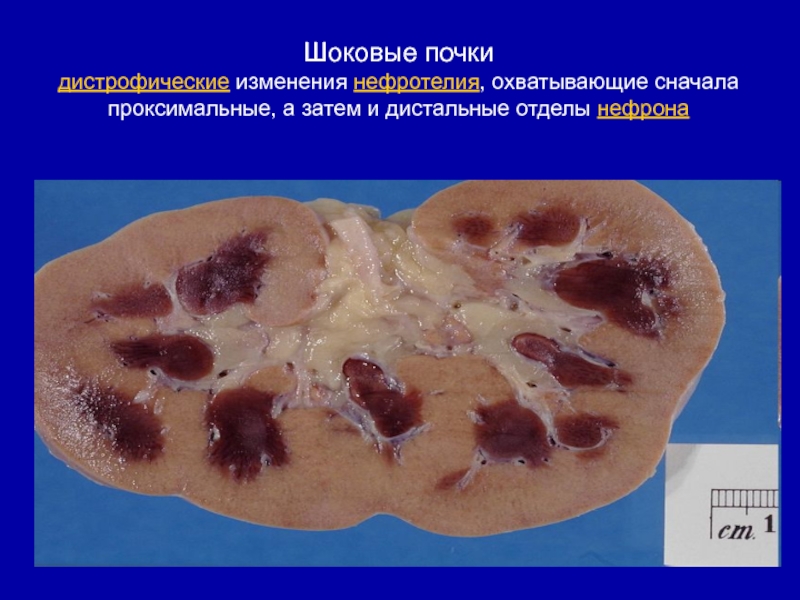 Шоковые почки
дистрофические изменения нефротелия, охватывающие сначала проксимальные, а затем и дистальные отделы нефрона

cm. 1